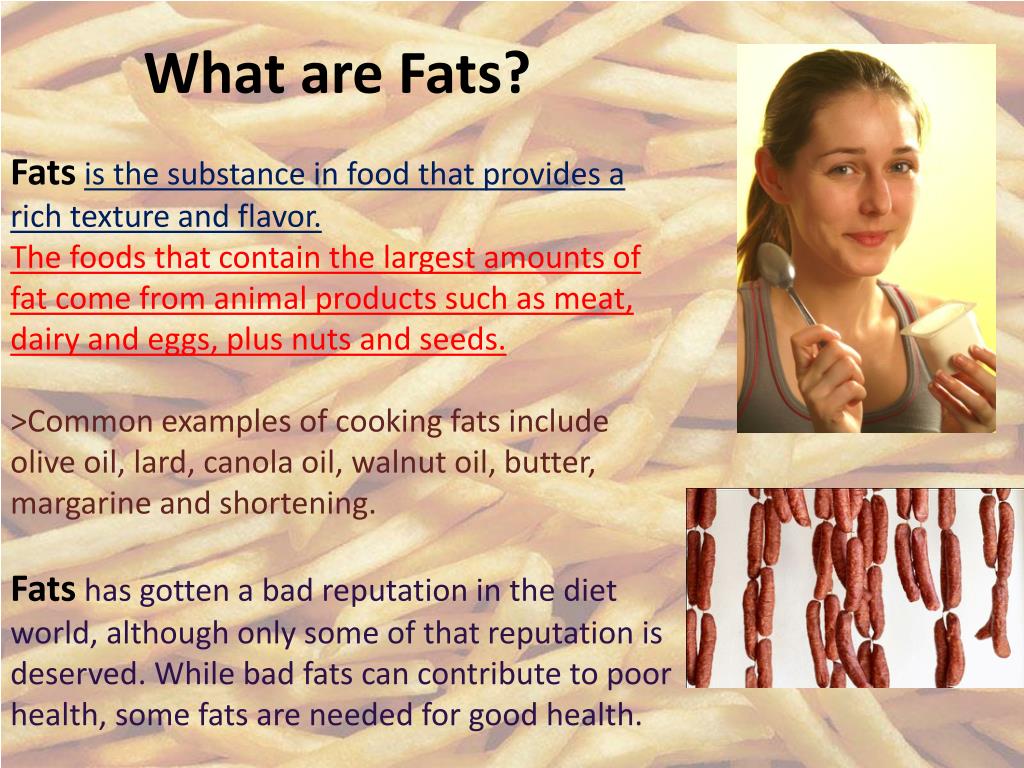 What are Fats?

Fats is the substance in food that provides a rich texture and flavor.
The foods that contain the largest amounts of fat come from animal products such as meat, dairy and eggs, plus nuts and seeds.

>Common examples of cooking fats include olive oil, lard, canola oil, walnut oil, butter, margarine and shortening.

Fats has gotten a bad reputation in the diet world, although only some of that reputation is deserved. While bad fats can contribute to poor health, some fats are needed for good health.